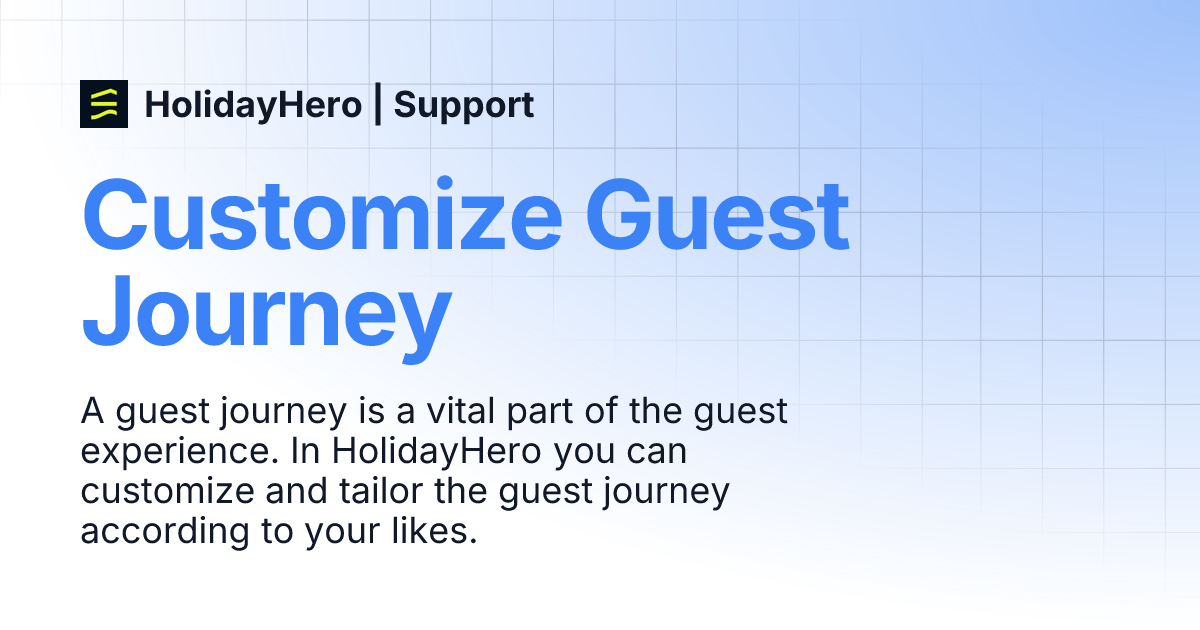 HolidayHero | Support

Customize Guest Journey

A guest journey is a vital part of the guest experience. In HolidayHero you can customize and tailor the guest journey according to your likes.